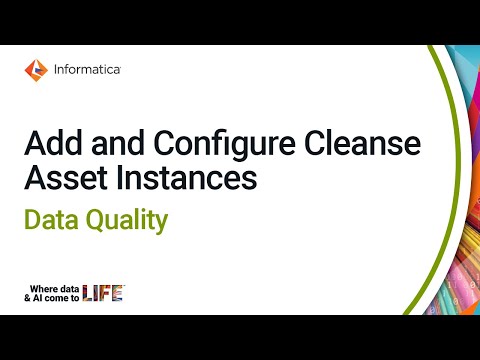 Informatica

Add and Configure Cleanse Asset Instances

Data Quality

Where data & AI come to LIFE